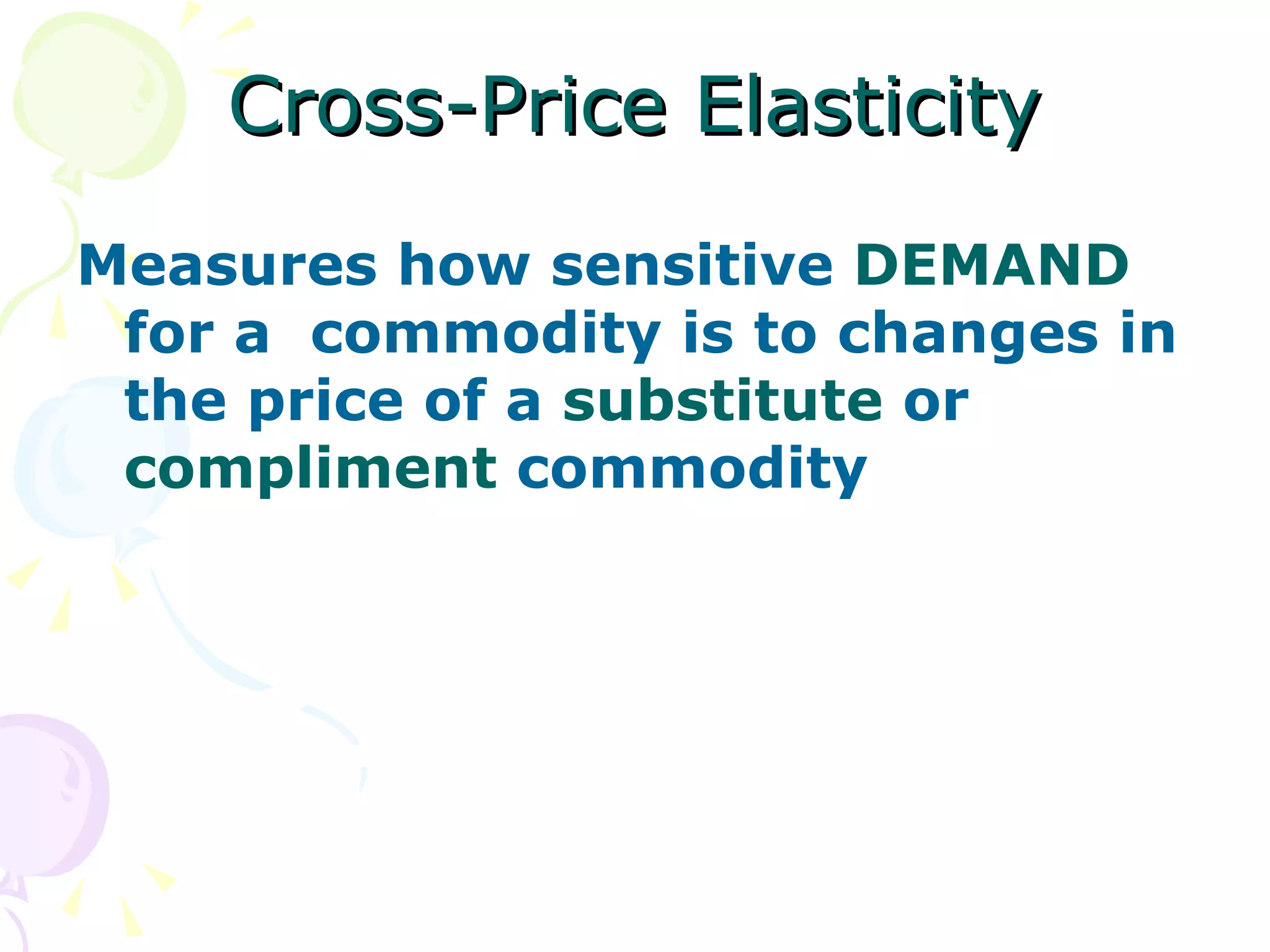 Cross-Price Elasticity

Measures how sensitive DEMAND for a commodity is to changes in the price of a substitute or compliment commodity